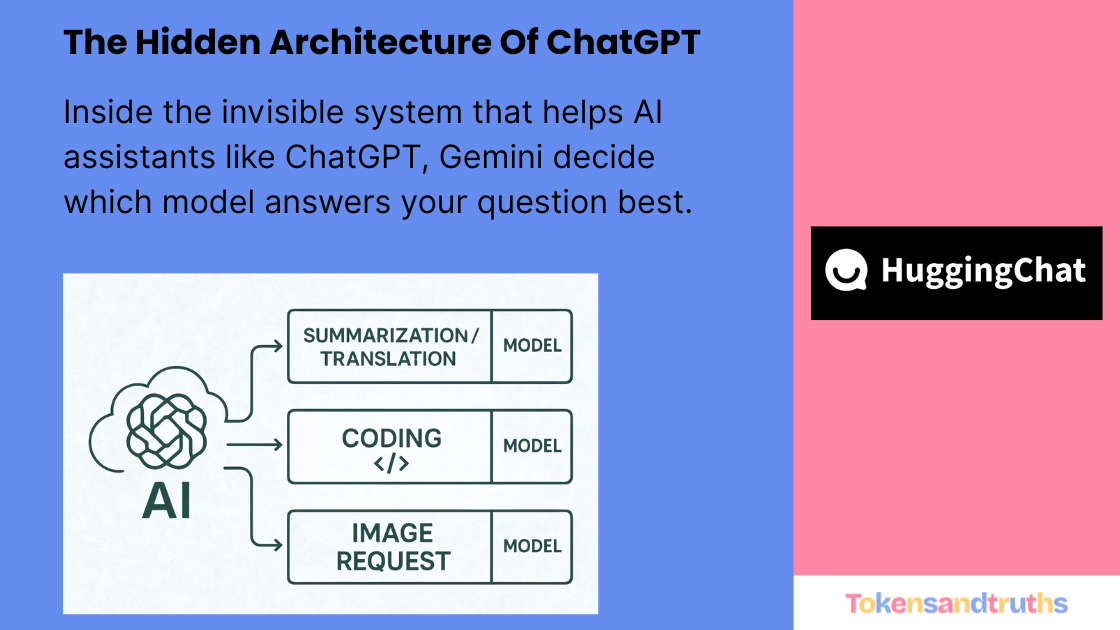 The Hidden Architecture Of ChatGPT

Inside the invisible system that helps AI assistants like ChatGPT, Gemini decide which model answers your question best.

AI

SUMMARIZATION/ TRANSLATION | MODEL

CODING </> | MODEL

IMAGE REQUEST | MODEL

HuggingChat

Tokensandtruths